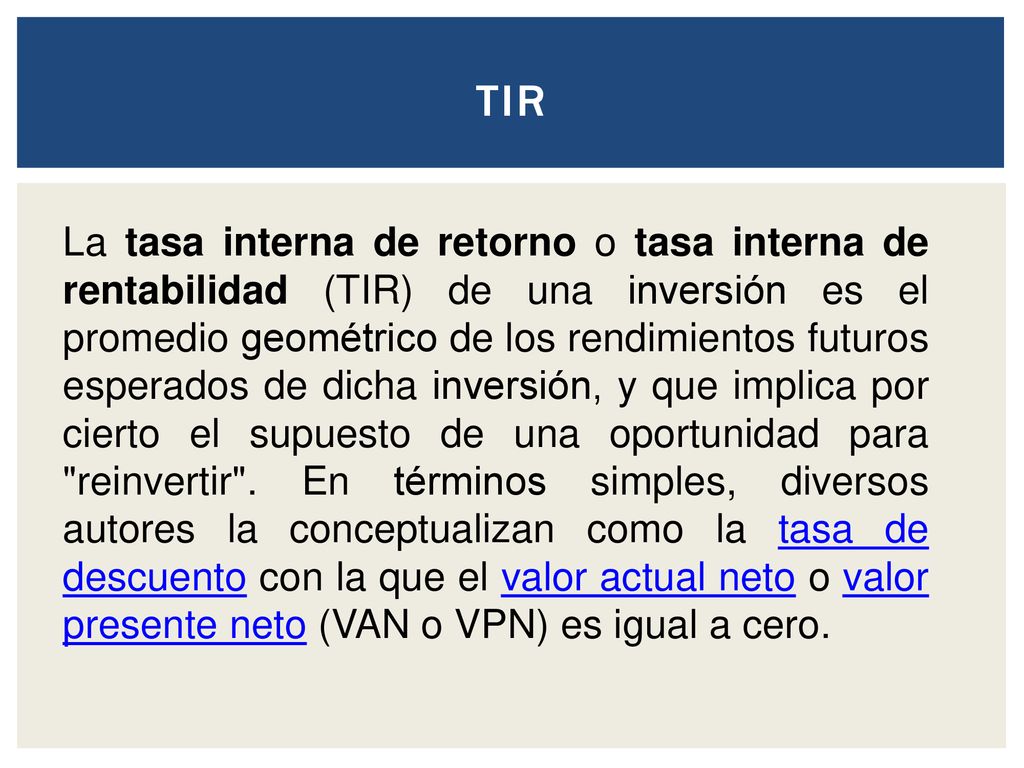 TIR

La tasa interna de retorno o tasa interna de rentabilidad (TIR) de una inversión es el promedio geométrico de los rendimientos futuros esperados de dicha inversión, y que implica por cierto el supuesto de una oportunidad para "reinvertir". En términos simples, diversos autores la conceptualizan como la tasa de descuento con la que el valor actual neto o valor presente neto (VAN o VPN) es igual a cero.